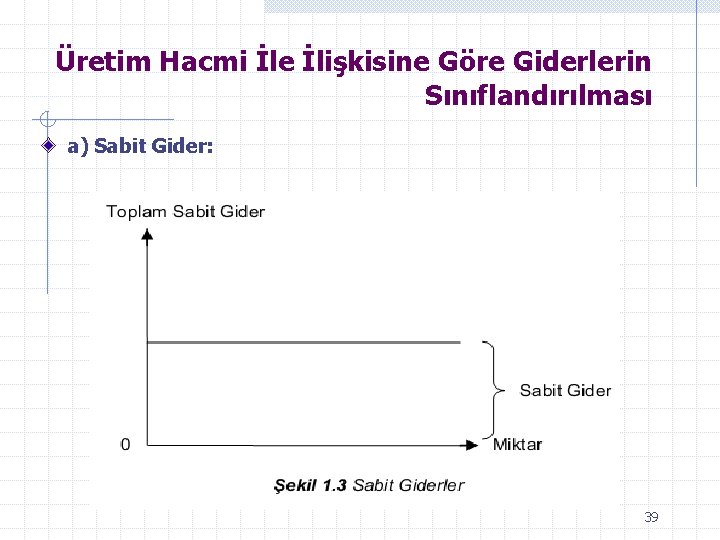 Üretim Hacmi İle İlişkisine Göre Giderlerin Sınıflandırılması

a) Sabit Gider:

Toplam Sabit Gider

Sabit Gider

0

Miktar

Şekil 1.3 Sabit Giderler

39